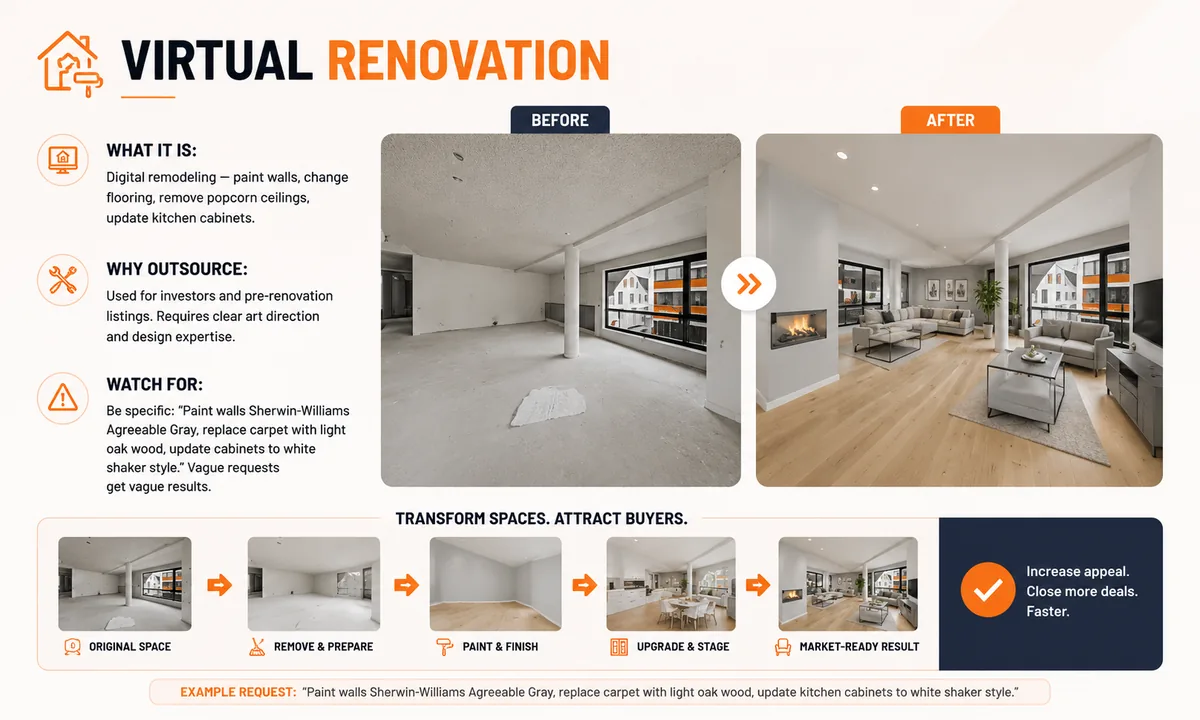 VIRTUAL RENOVATION

WHAT IT IS:
Digital remodeling — paint walls, change flooring, remove popcorn ceilings, update kitchen cabinets.

WHY OUTSOURCE:
Used for investors and pre-renovation listings. Requires clear art direction and design expertise.

WATCH FOR:
Be specific: "Paint walls Sherwin-Williams Agreeable Gray, replace carpet with light oak wood, update cabinets to white shaker style." Vague requests get vague results.

BEFORE

AFTER

TRANSFORM SPACES. ATTRACT BUYERS.

ORIGINAL SPACE

REMOVE & PREPARE

PAINT & FINISH

UPGRADE & STAGE

MARKET-READY RESULT

Increase appeal.
Close more deals.
Faster.

EXAMPLE REQUEST: "Paint walls Sherwin-Williams Agreeable Gray, replace carpet with light oak wood, update kitchen cabinets to white shaker style."